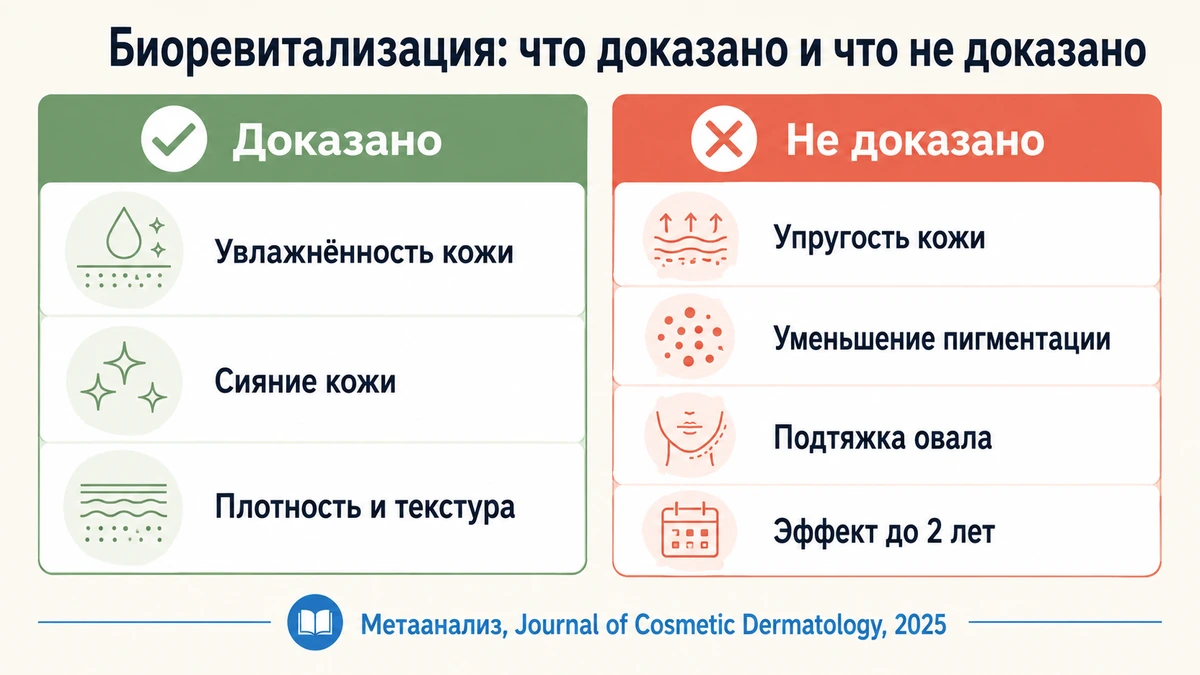 Биоревитализация: что доказано и что не доказано

Доказано

Увлажнённость кожи

Сияние кожи

Плотность и текстура

Не доказано

Упругость кожи

Уменьшение пигментации

Подтяжка овала

Эффект до 2 лет

Метаанализ, Journal of Cosmetic Dermatology, 2025